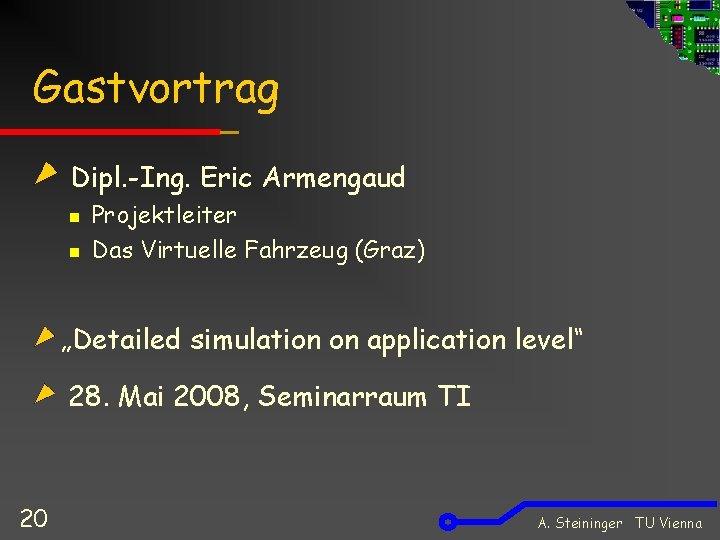 Gastvortrag

Dipl.-Ing. Eric Armengaud

Projektleiter

Das Virtuelle Fahrzeug (Graz)

„Detailed simulation on application level“

28. Mai 2008, Seminarraum TI

20

A. Steininger TU Vienna